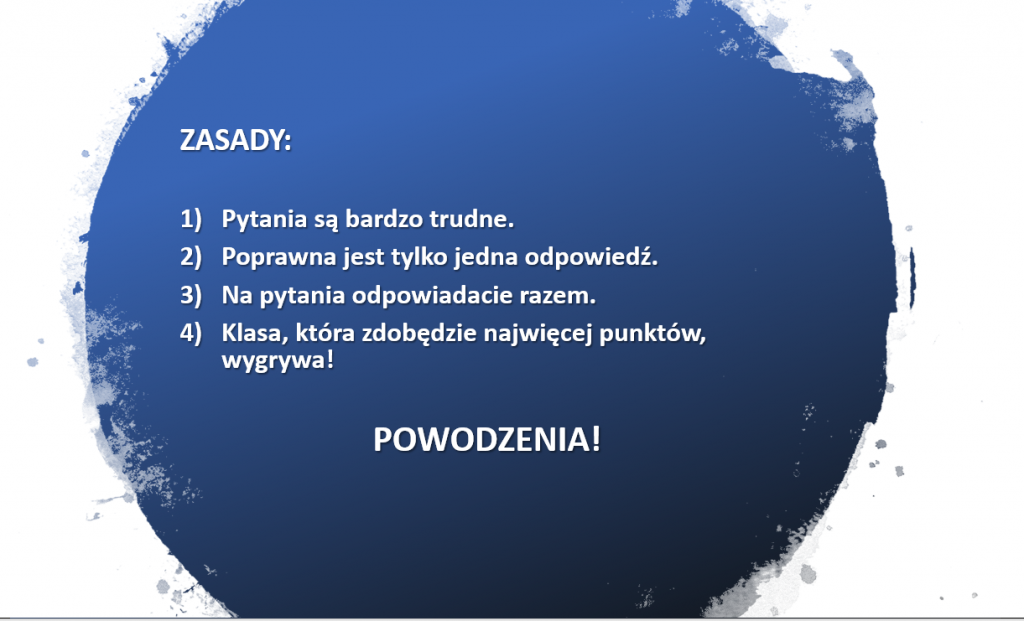 ZASADY:

1) Pytania są bardzo trudne.
2) Poprawna jest tylko jedna odpowiedź.
3) Na pytania odpowiadacie razem.
4) Klasa, która zdobędzie najwięcej punktów, wygrywa!

POWODZENIA!